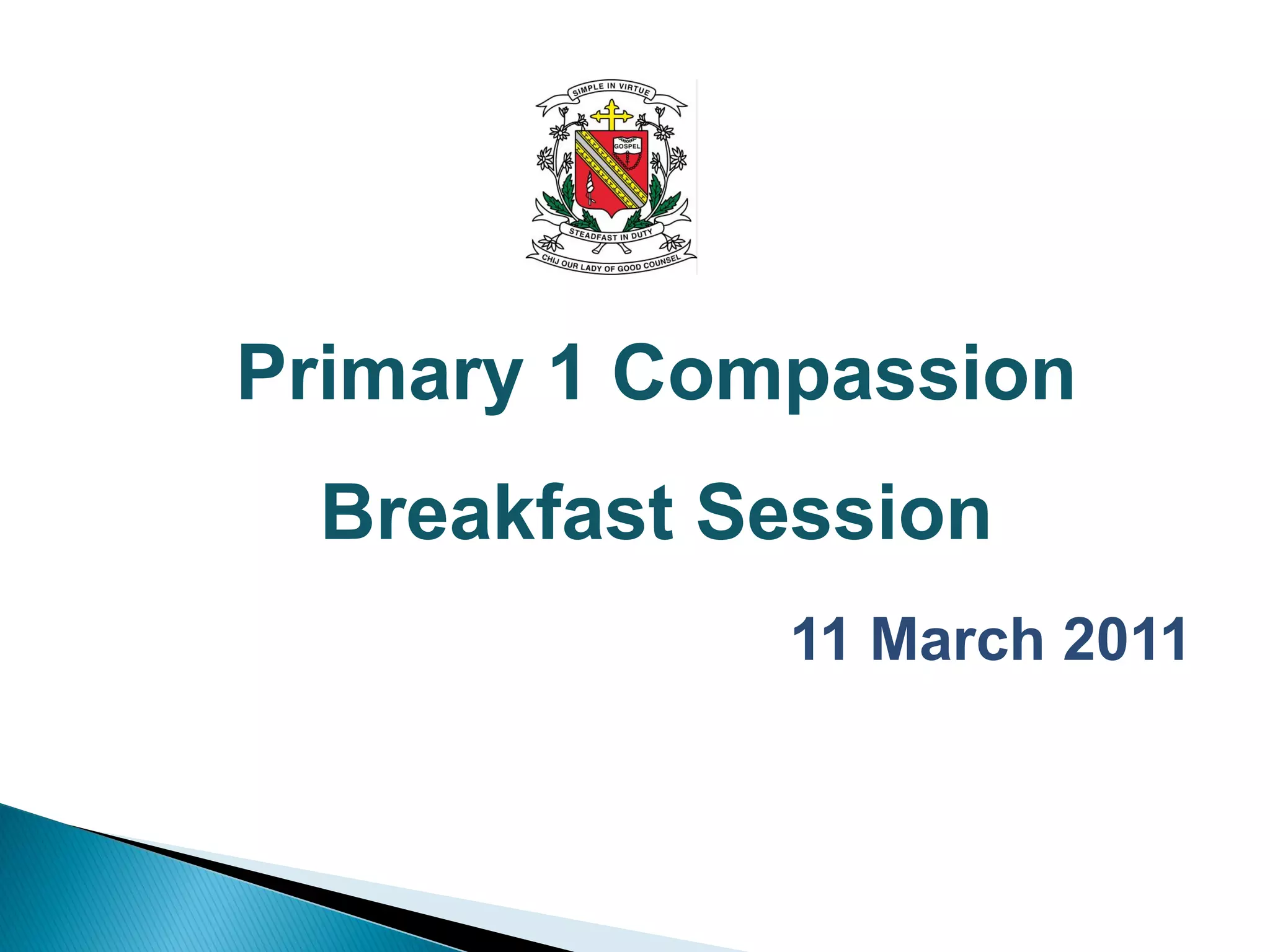 SIMPLE IN VIRTUE

GOSPEL

STEADFAST IN DUTY

CHIJ OUR LADY OF GOOD COUNSEL

Primary 1 Compassion

Breakfast Session

11 March 2011